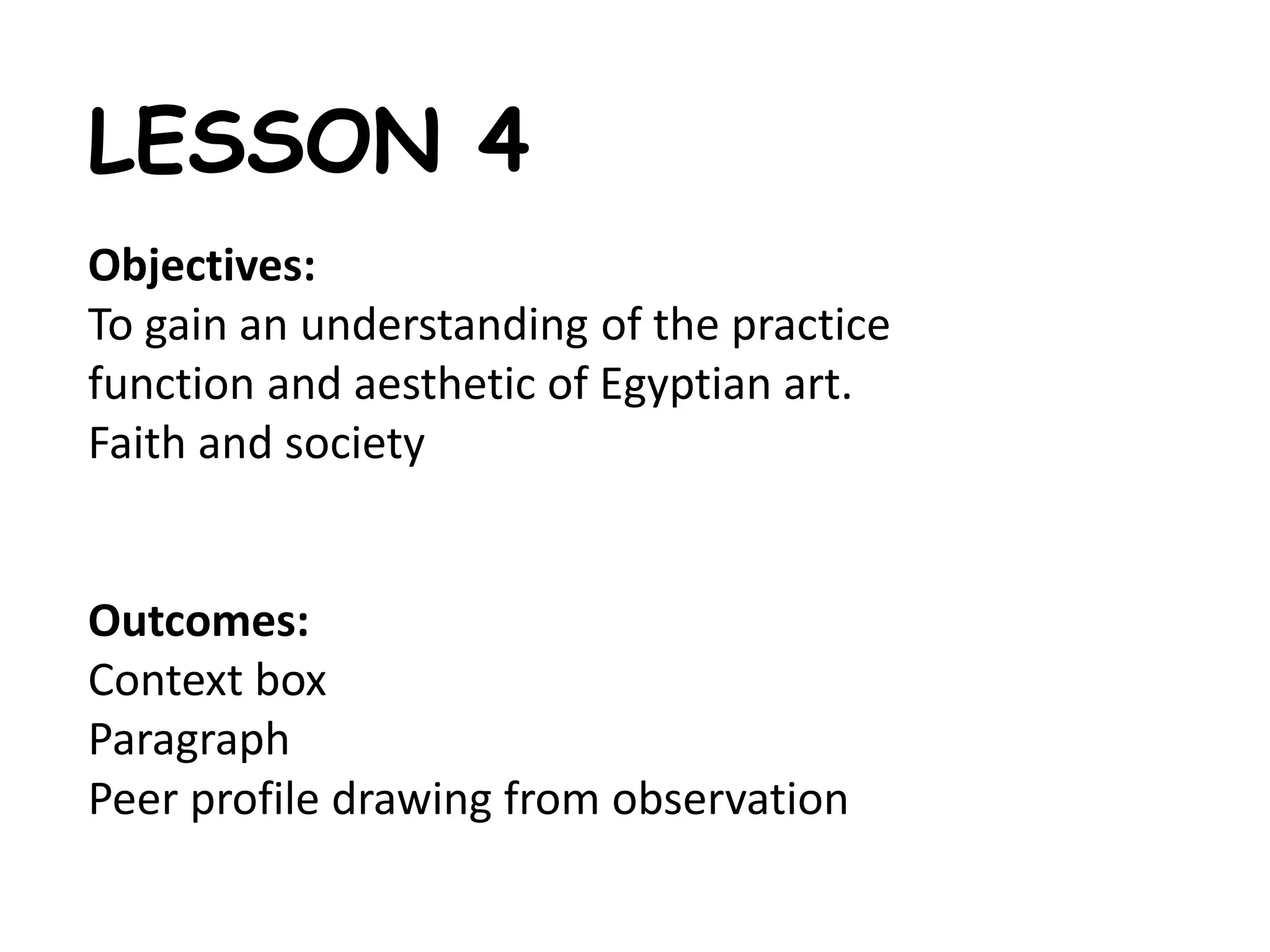 LESSON 4

Objectives:
To gain an understanding of the practice function and aesthetic of Egyptian art.
Faith and society

Outcomes:
Context box
Paragraph
Peer profile drawing from observation